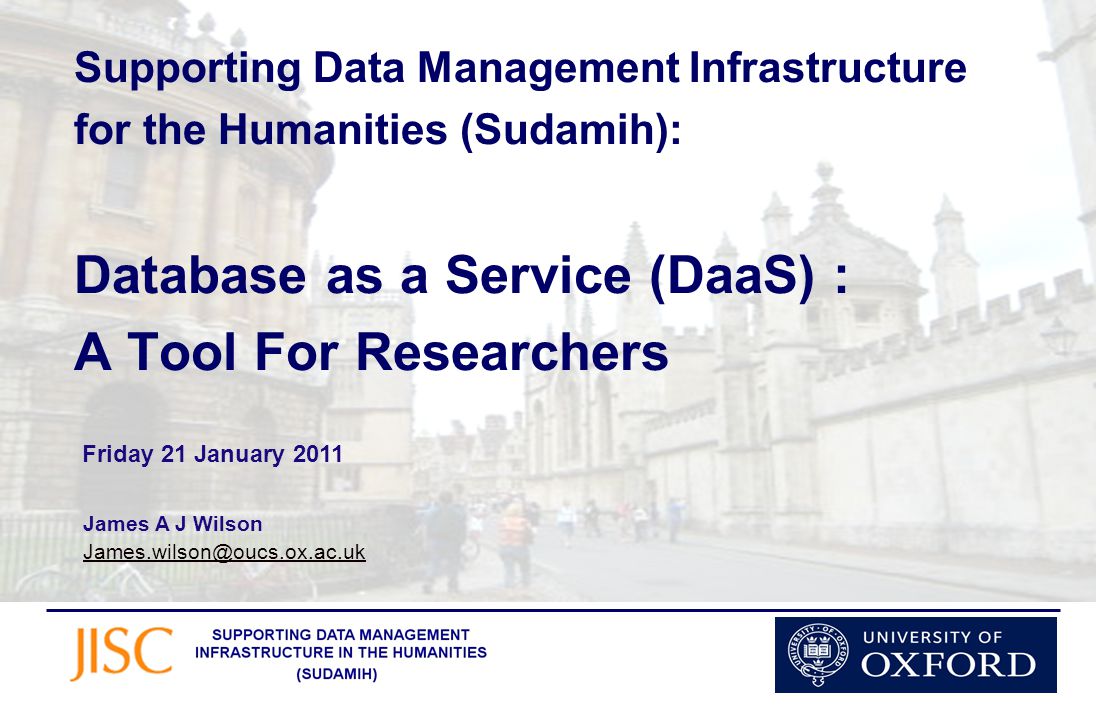 Supporting Data Management Infrastructure for the Humanities (Sudamih):

Database as a Service (DaaS) : A Tool For Researchers

Friday 21 January 2011

James A J Wilson
James.wilson@oucs.ox.ac.uk

JISC

SUPPORTING DATA MANAGEMENT INFRASTRUCTURE IN THE HUMANITIES (SUDAMIH)

UNIVERSITY OF OXFORD